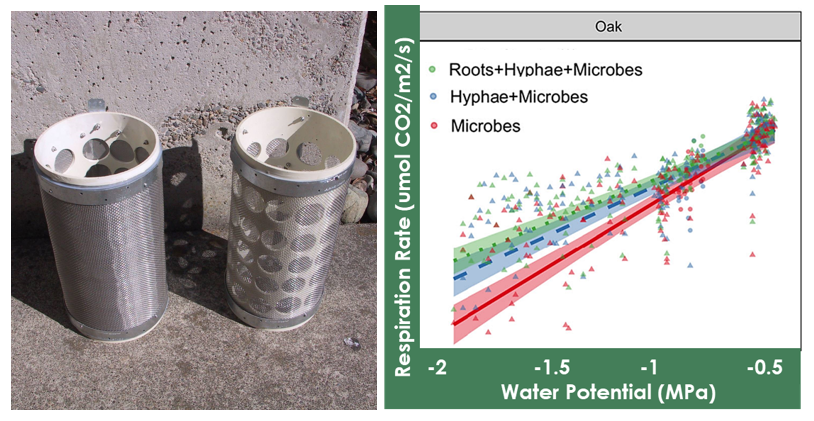 Oak

Roots+Hyphae+Microbes
Hyphae+Microbes
Microbes

Respiration Rate (umol CO2/m2/s)

-2
-1.5
-1
-0.5

Water Potential (MPa)